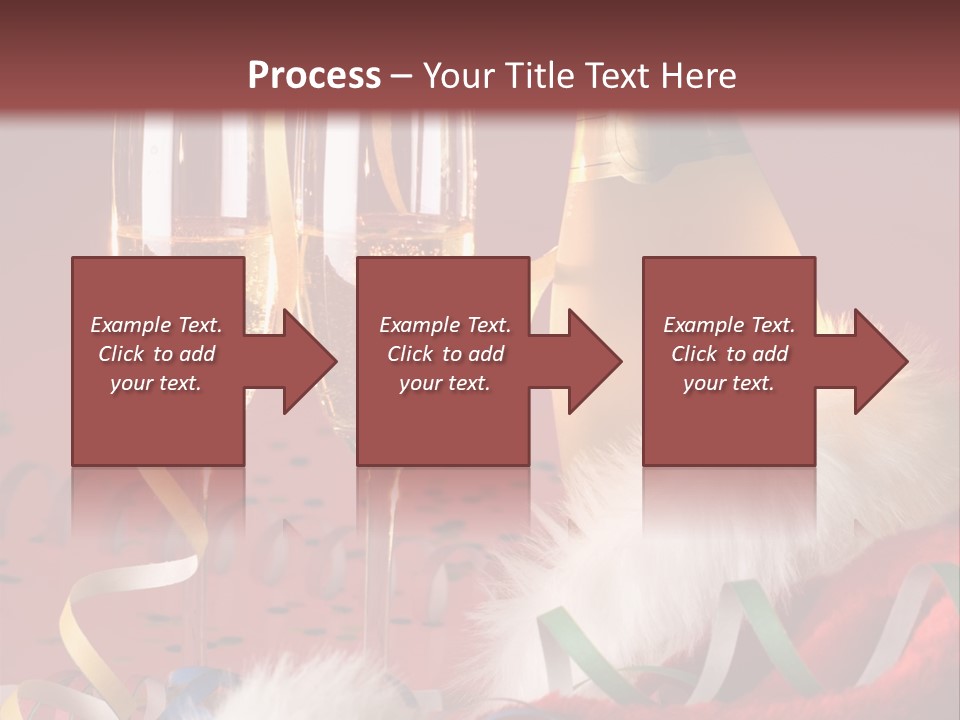 Process – Your Title Text Here

Example Text. Click to add your text.

Example Text. Click to add your text.

Example Text. Click to add your text.